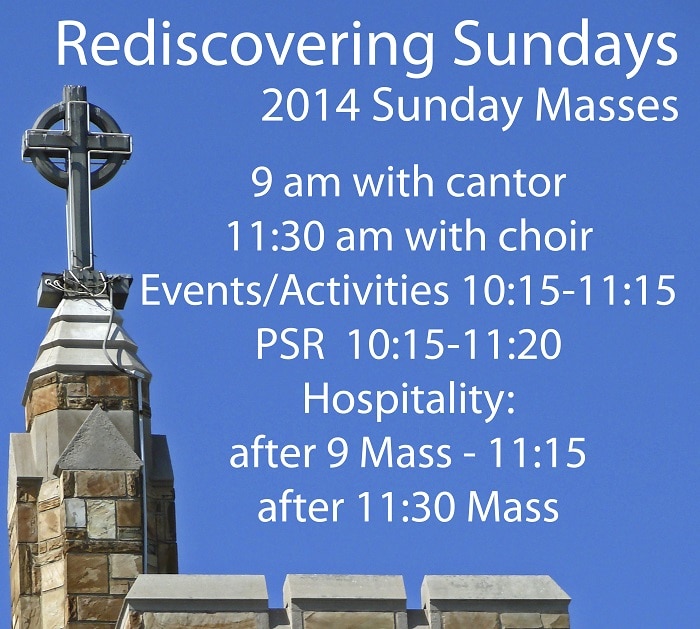 Rediscovering Sundays
2014 Sunday Masses

9 am with cantor
11:30 am with choir
Events/Activities 10:15-11:15
PSR 10:15-11:20
Hospitality:
after 9 Mass - 11:15
after 11:30 Mass